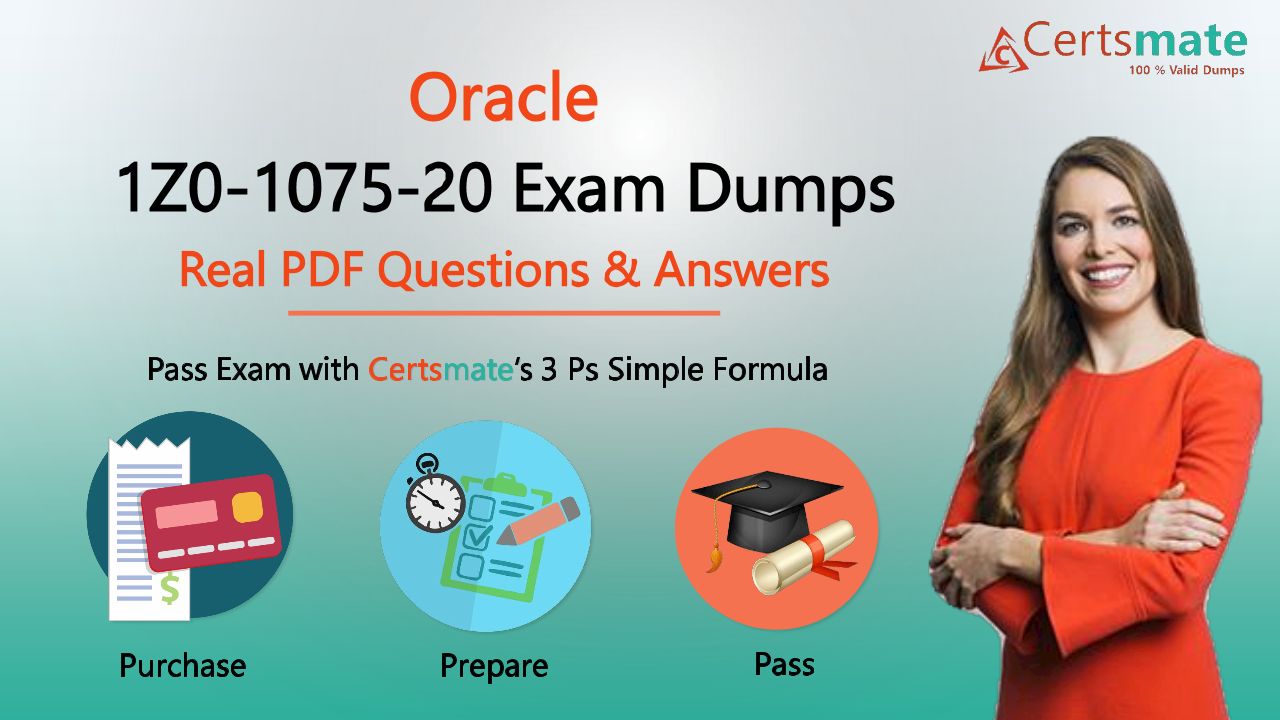 Certsmate
100 % Valid Dumps

Oracle
1Z0-1075-20 Exam Dumps
Real PDF Questions & Answers

Pass Exam with Certsmate's 3 Ps Simple Formula

$

Purchase

Prepare

Pass